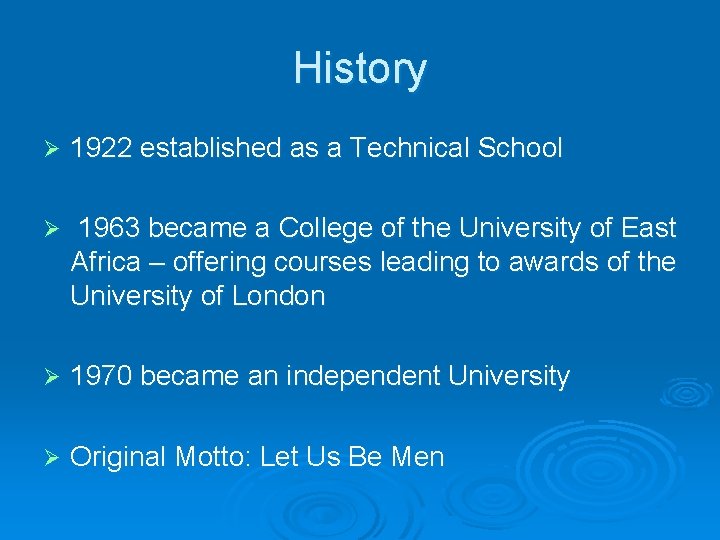 History

➢ 1922 established as a Technical School

➢ 1963 became a College of the University of East Africa – offering courses leading to awards of the University of London

➢ 1970 became an independent University

➢ Original Motto: Let Us Be Men